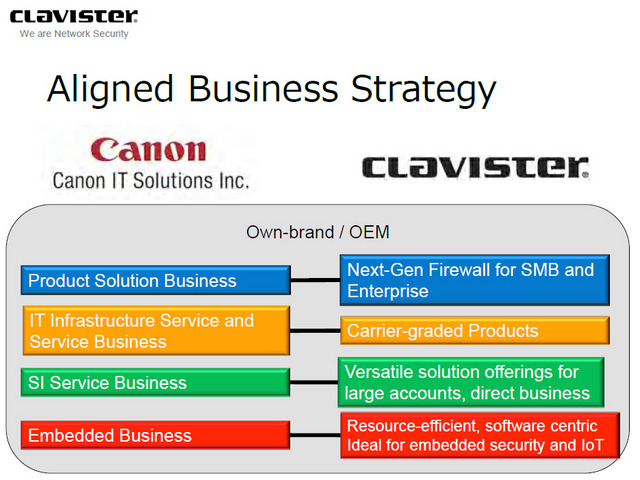 CLAVISTER
We are Network Security

Aligned Business Strategy

Canon
Canon IT Solutions Inc.

CLAVISTER

Own-brand / OEM

Product Solution Business

Next-Gen Firewall for SMB and Enterprise

IT Infrastructure Service and Service Business

Carrier-graded Products

SI Service Business

Versatile solution offerings for large accounts, direct business

Embedded Business

Resource-efficient, software centric Ideal for embedded security and IoT